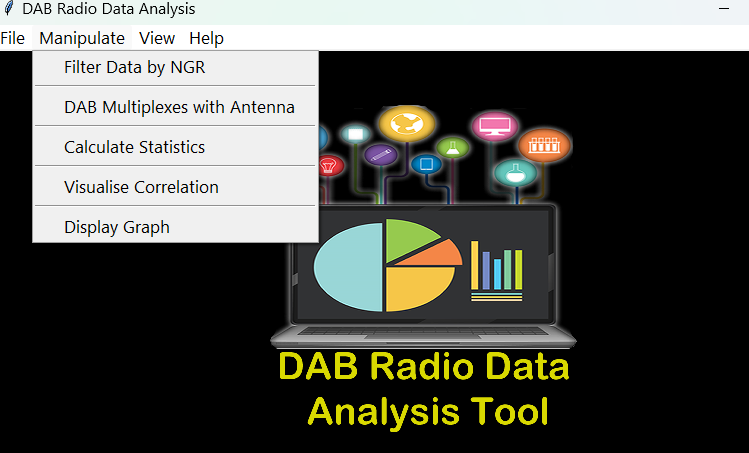 DAB Radio Data Analysis

File Manipulate View Help

Filter Data by NGR

DAB Multiplexes with Antenna

Calculate Statistics

Visualise Correlation

Display Graph

DAB Radio Data Analysis Tool